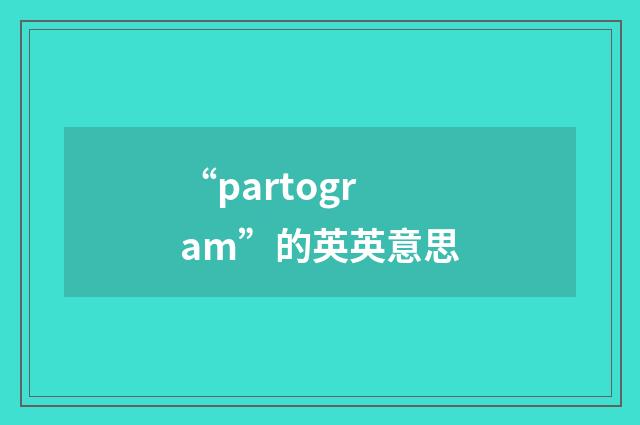 “partogram”的英英意思